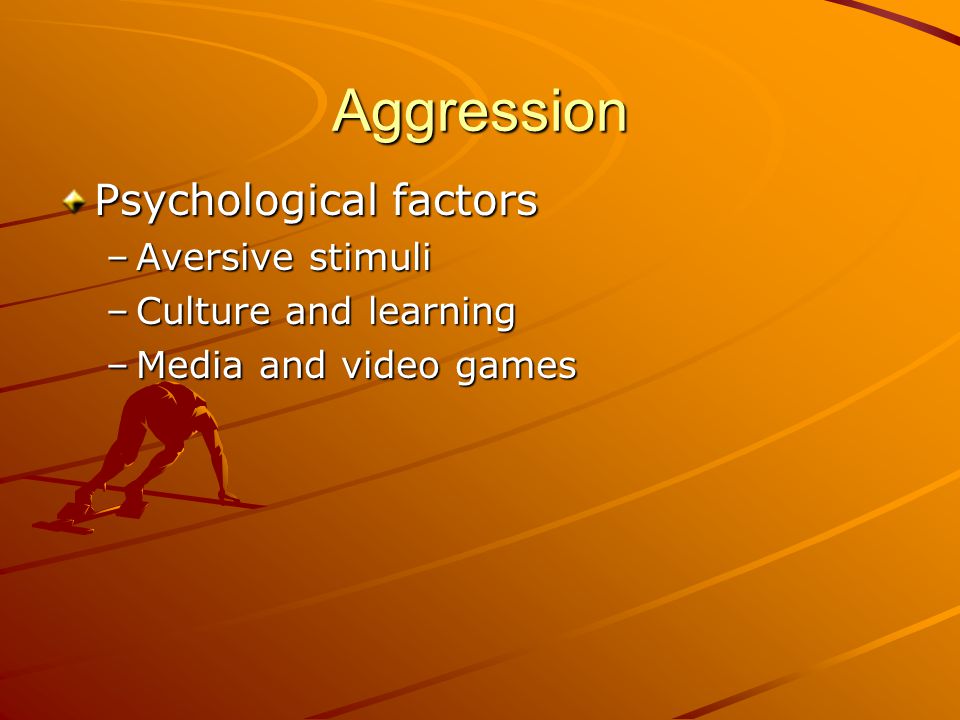 Aggression

Psychological factors
– Aversive stimuli
– Culture and learning
– Media and video games